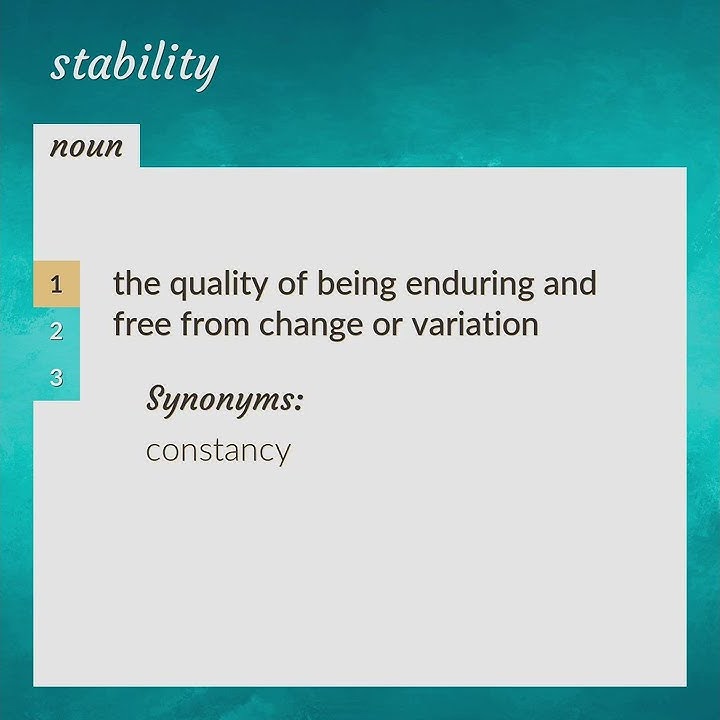 stability

noun

1
2
3

the quality of being enduring and free from change or variation

Synonyms:
constancy